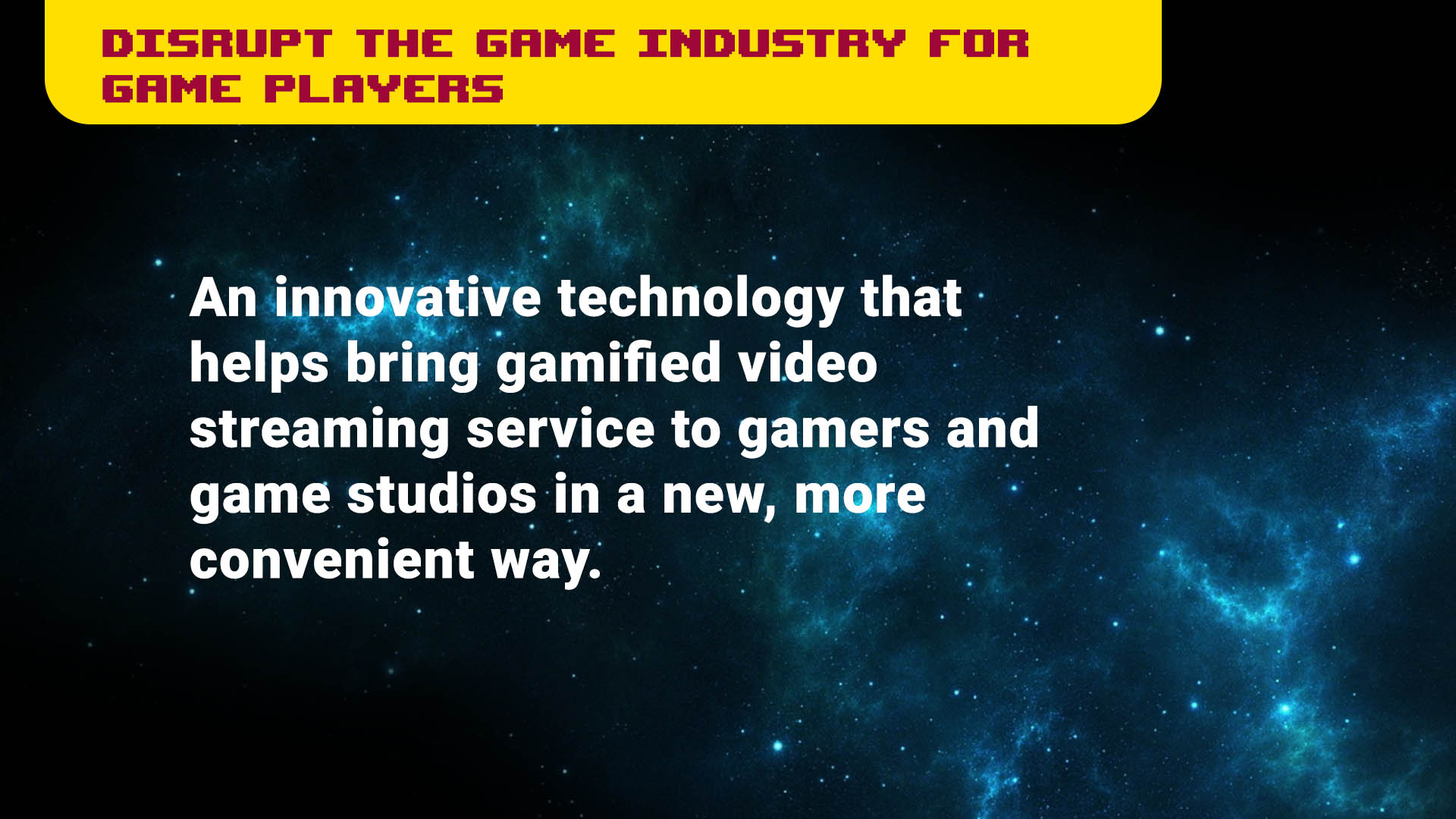 DISRUPT THE GAME INDUSTRY FOR GAME PLAYERS

An innovative technology that helps bring gamified video streaming service to gamers and game studios in a new, more convenient way.